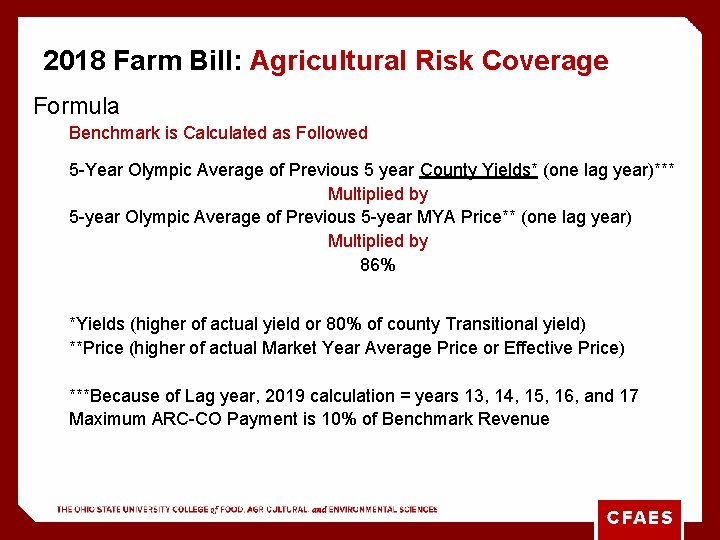 2018 Farm Bill: Agricultural Risk Coverage

Formula

Benchmark is Calculated as Followed

5-Year Olympic Average of Previous 5 year County Yields* (one lag year)***
Multiplied by
5-year Olympic Average of Previous 5-year MYA Price** (one lag year)
Multiplied by
86%

*Yields (higher of actual yield or 80% of county Transitional yield)
**Price (higher of actual Market Year Average Price or Effective Price)

***Because of Lag year, 2019 calculation = years 13, 14, 15, 16, and 17
Maximum ARC-CO Payment is 10% of Benchmark Revenue

THE OHIO STATE UNIVERSITY COLLEGE of FOOD, AGRICULTURAL, and ENVIRONMENTAL SCIENCES

CFAES